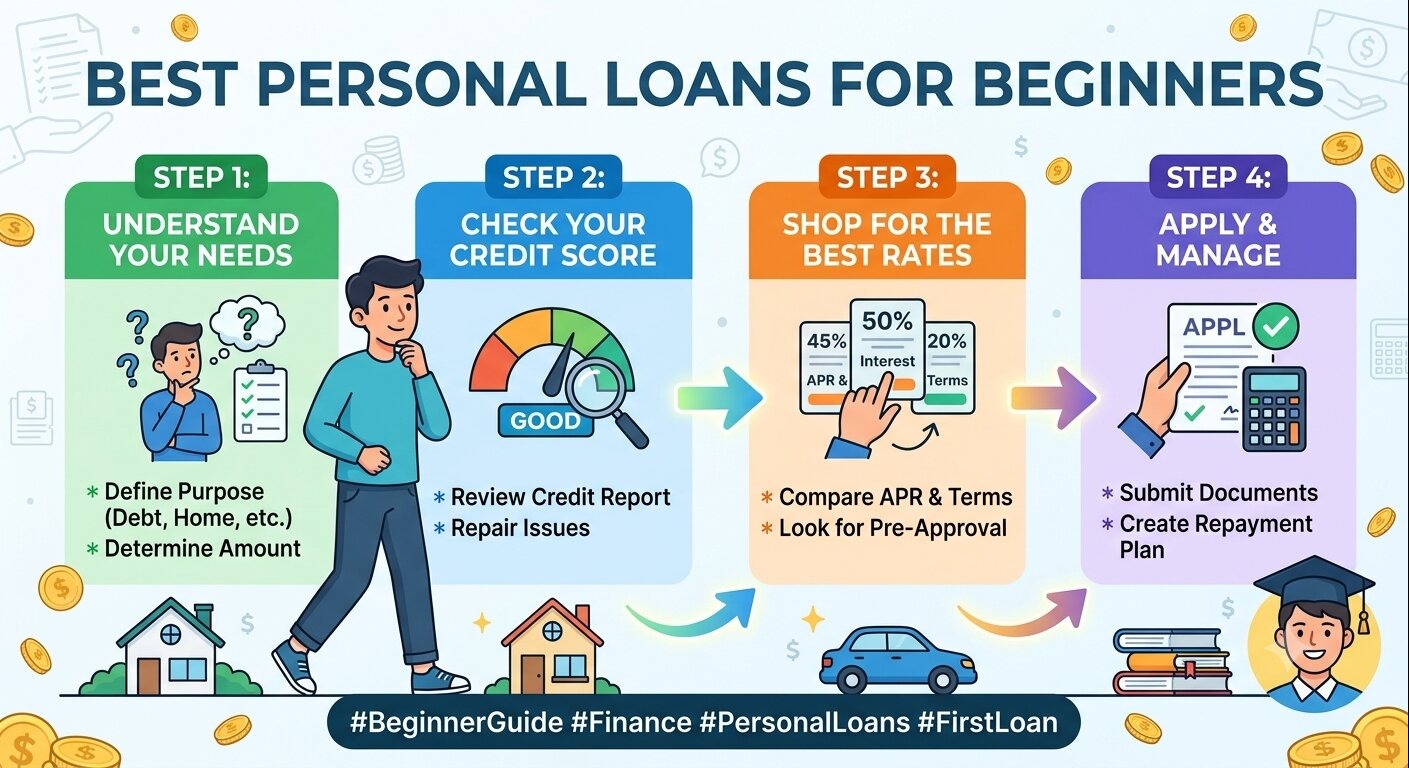 BEST PERSONAL LOANS FOR BEGINNERS

STEP 1:
UNDERSTAND YOUR NEEDS

* Define Purpose (Debt, Home, etc.)
* Determine Amount

STEP 2:
CHECK YOUR CREDIT SCORE

GOOD

* Review Credit Report
* Repair Issues

STEP 3:
SHOP FOR THE BEST RATES

45%
APR &
50%
Interest
20%
Terms

* Compare APR & Terms
* Look for Pre-Approval

STEP 4:
APPLY & MANAGE

APPL

* Submit Documents
* Create Repayment Plan

#BeginnerGuide #Finance #PersonalLoans #FirstLoan